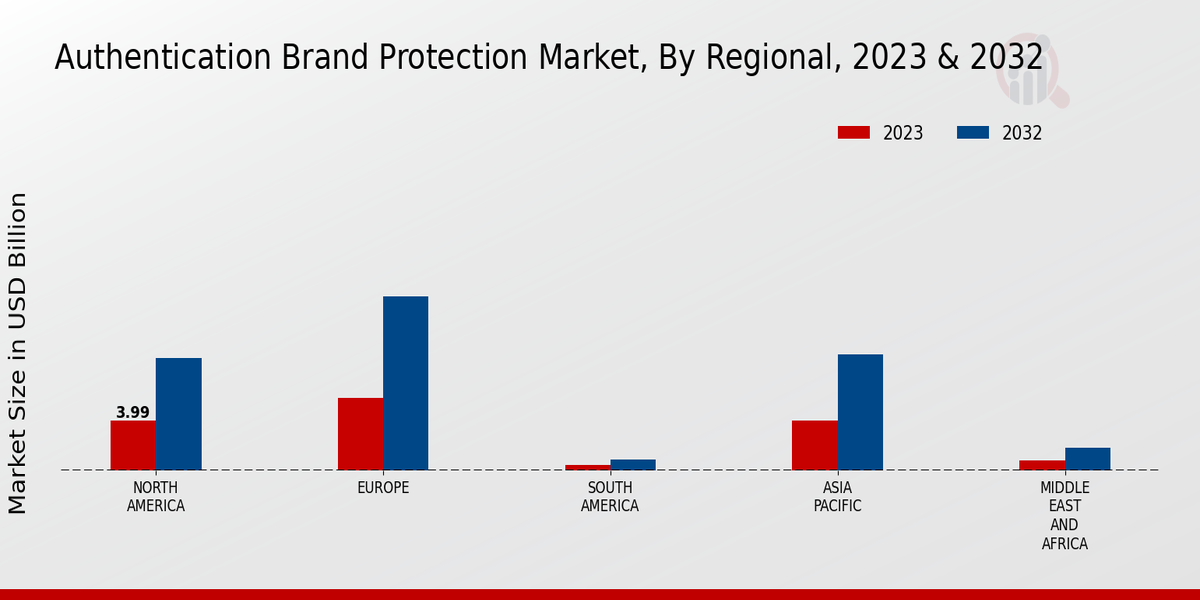 Authentication Brand Protection Market, By Regional, 2023 & 2032

2023
2032

Market Size in USD Billion

3.99

NORTH AMERICA
EUROPE
SOUTH AMERICA
ASIA PACIFIC
MIDDLE EAST AND AFRICA